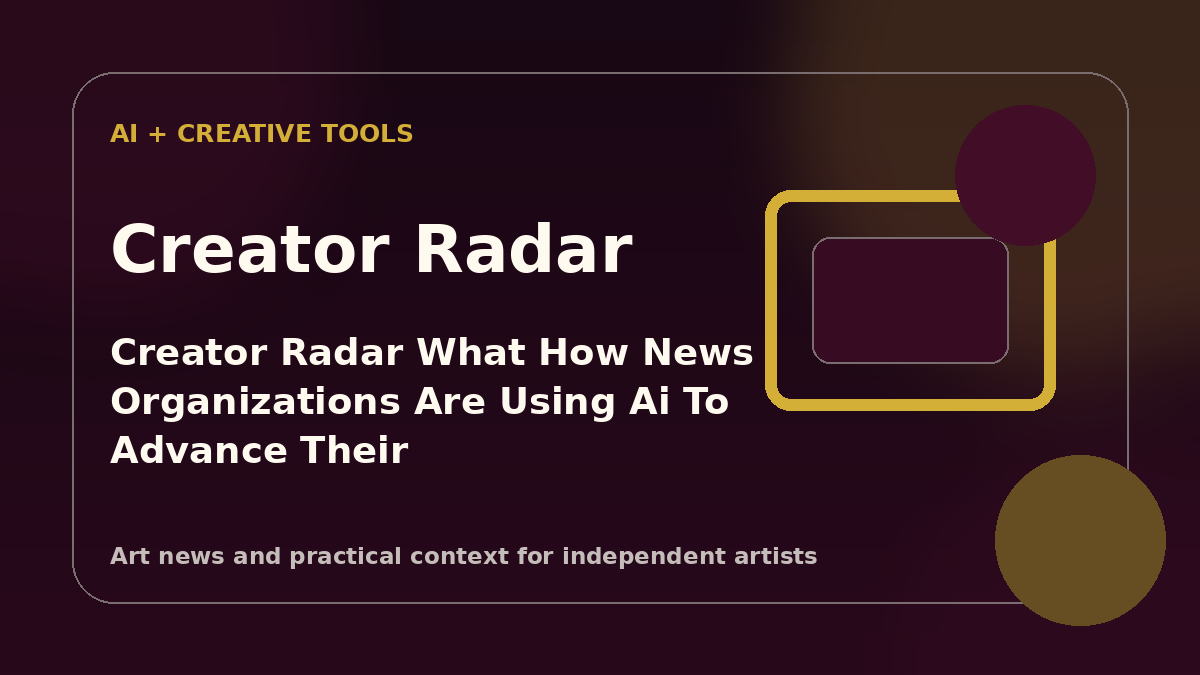 AI + CREATIVE TOOLS

Creator Radar

Creator Radar What How News Organizations Are Using Ai To Advance Their

Art news and practical context for independent artists